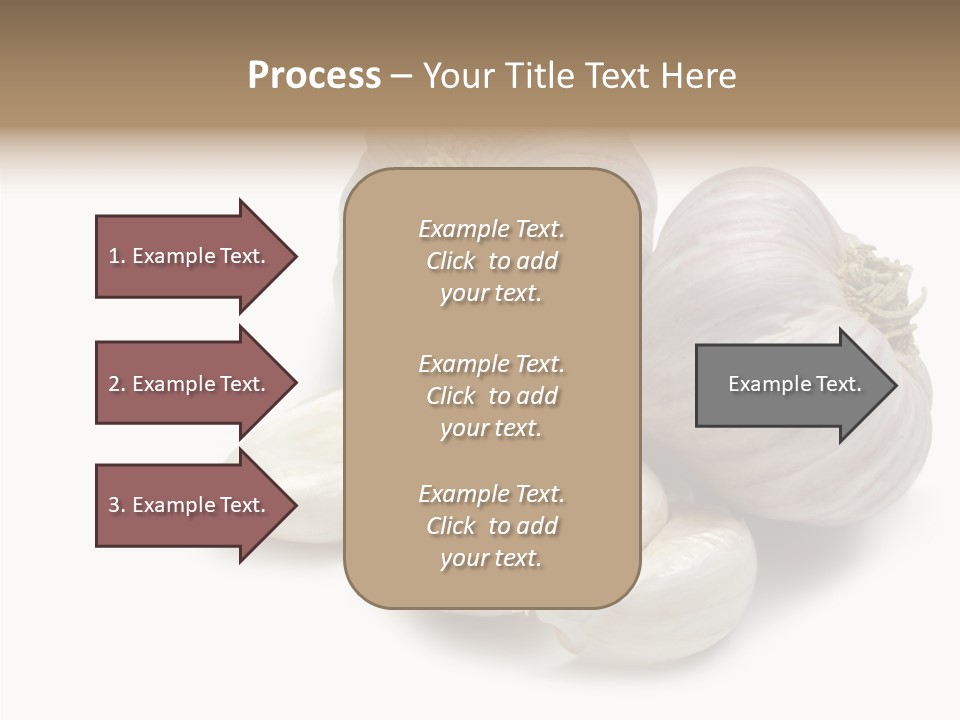 Process – Your Title Text Here

1. Example Text.

2. Example Text.

3. Example Text.

Example Text. Click to add your text.

Example Text. Click to add your text.

Example Text. Click to add your text.

Example Text.